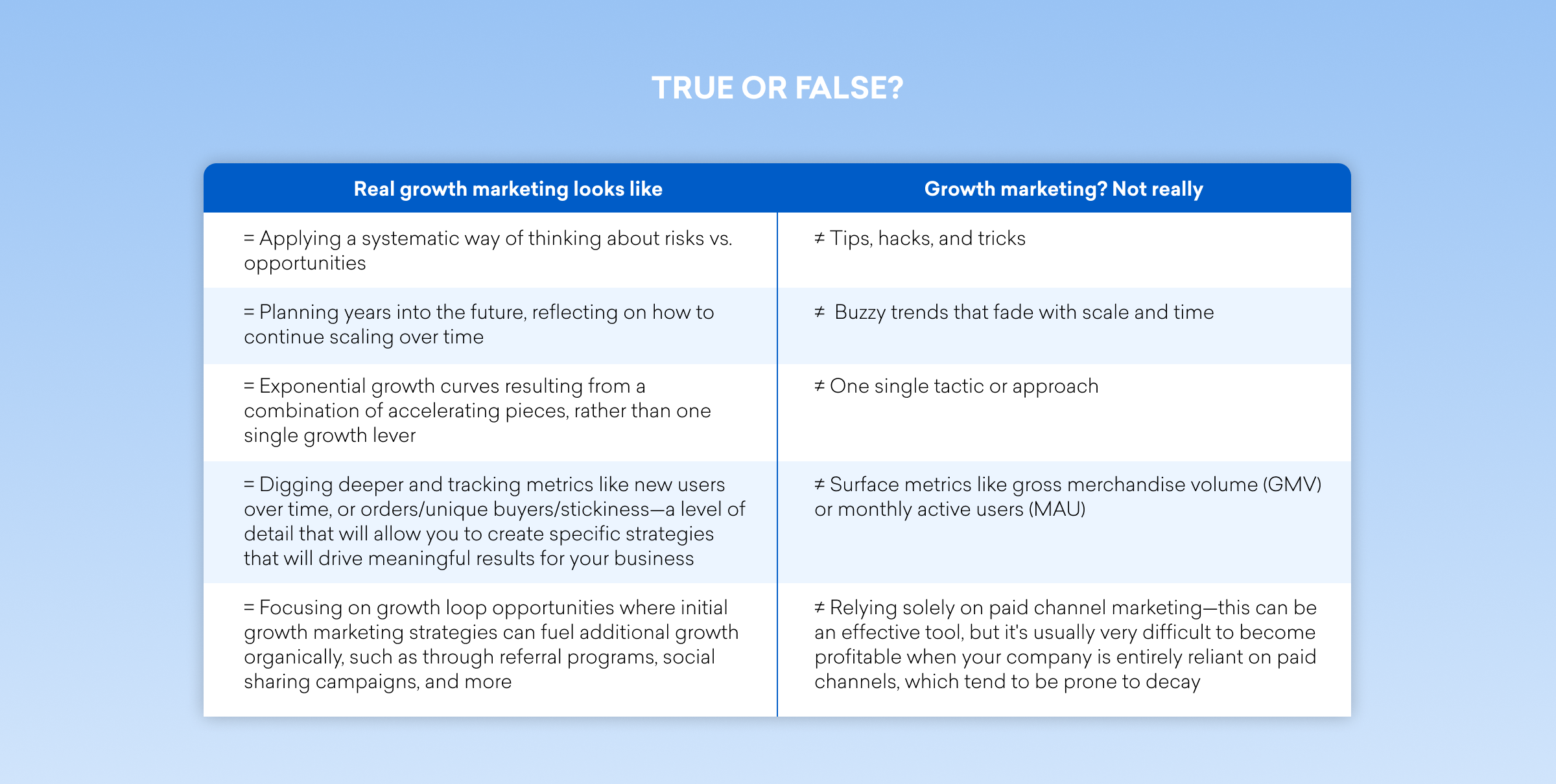 TRUE OR FALSE?

| Real growth marketing looks like | Growth marketing? Not really |
|---|---|
| = Applying a systematic way of thinking about risks vs. opportunities | ≠ Tips, hacks, and tricks |
| = Planning years into the future, reflecting on how to continue scaling over time | ≠ Buzzy trends that fade with scale and time |
| = Exponential growth curves resulting from a combination of accelerating pieces, rather than one single growth lever | ≠ One single tactic or approach |
| = Digging deeper and tracking metrics like new users over time, or orders/unique buyers/stickiness—a level of detail that will allow you to create specific strategies that will drive meaningful results for your business | ≠ Surface metrics like gross merchandise volume (GMV) or monthly active users (MAU) |
| = Focusing on growth loop opportunities where initial growth marketing strategies can fuel additional growth organically, such as through referral programs, social sharing campaigns, and more | ≠ Relying solely on paid channel marketing—this can be an effective tool, but it's usually very difficult to become profitable when your company is entirely reliant on paid channels, which tend to be prone to decay |